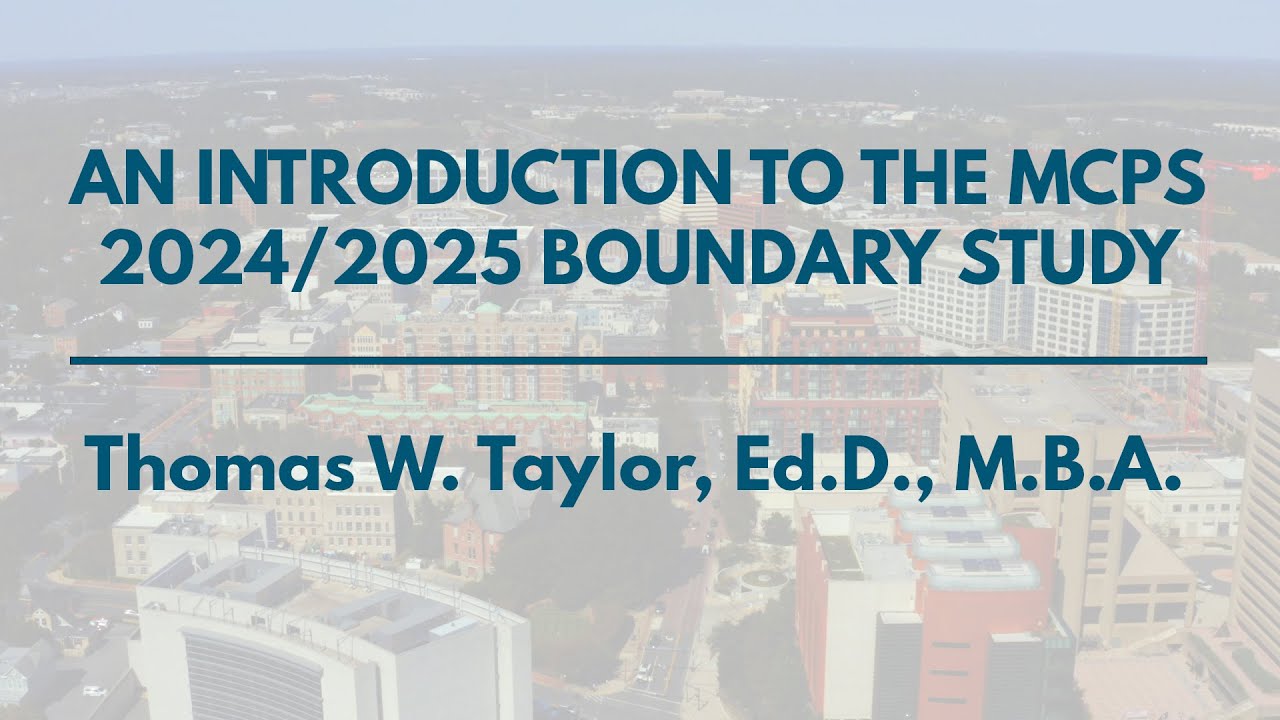 AN INTRODUCTION TO THE MCPS 2024/2025 BOUNDARY STUDY

Thomas W. Taylor, Ed.D., M.B.A.